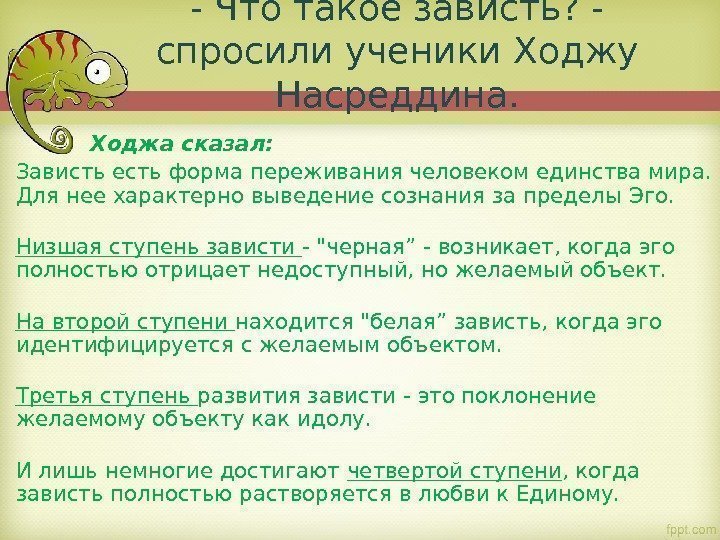 - Что такое зависть? - спросили ученики Ходжу Насреддина.

Ходжа сказал:

Зависть есть форма переживания человеком единства мира. Для нее характерно выведение сознания за пределы Эго.

Низшая ступень зависти - "черная” - возникает, когда эго полностью отрицает недоступный, но желаемый объект.

На второй ступени находится "белая” зависть, когда эго идентифицируется с желаемым объектом.

Третья ступень развития зависти - это поклонение желаемому объекту как идолу.

И лишь немногие достигают четвертой ступени, когда зависть полностью растворяется в любви к Единому.

fppt.com